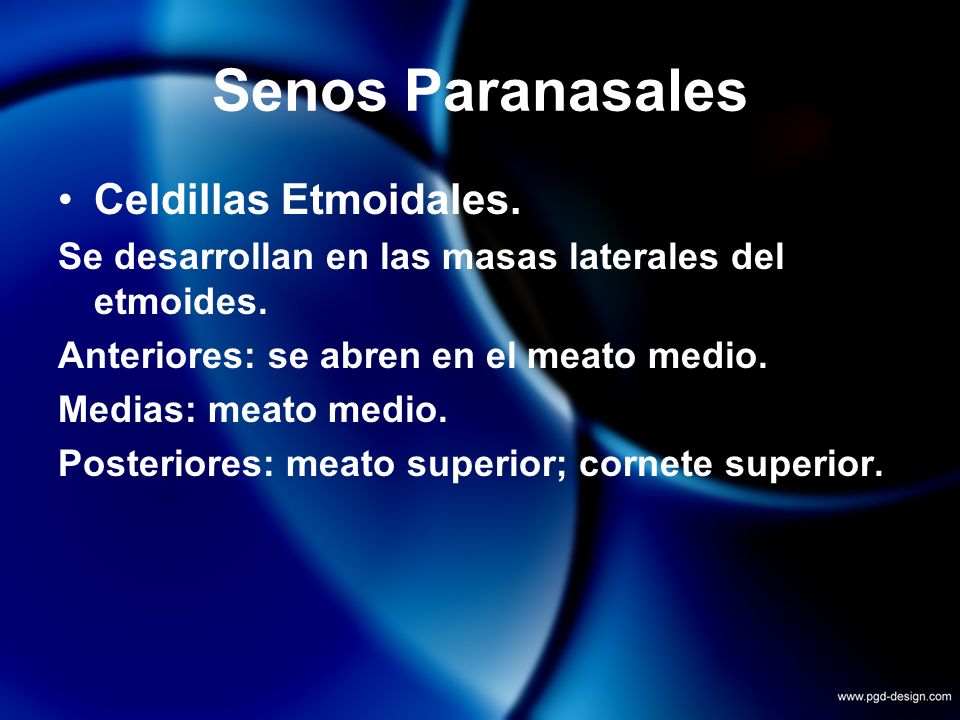 Senos Paranasales

• Celdillas Etmoidales.

Se desarrollan en las masas laterales del etmoides.

Anteriores: se abren en el meato medio.

Medias: meato medio.

Posteriores: meato superior; cornete superior.

www.pgd-design.com